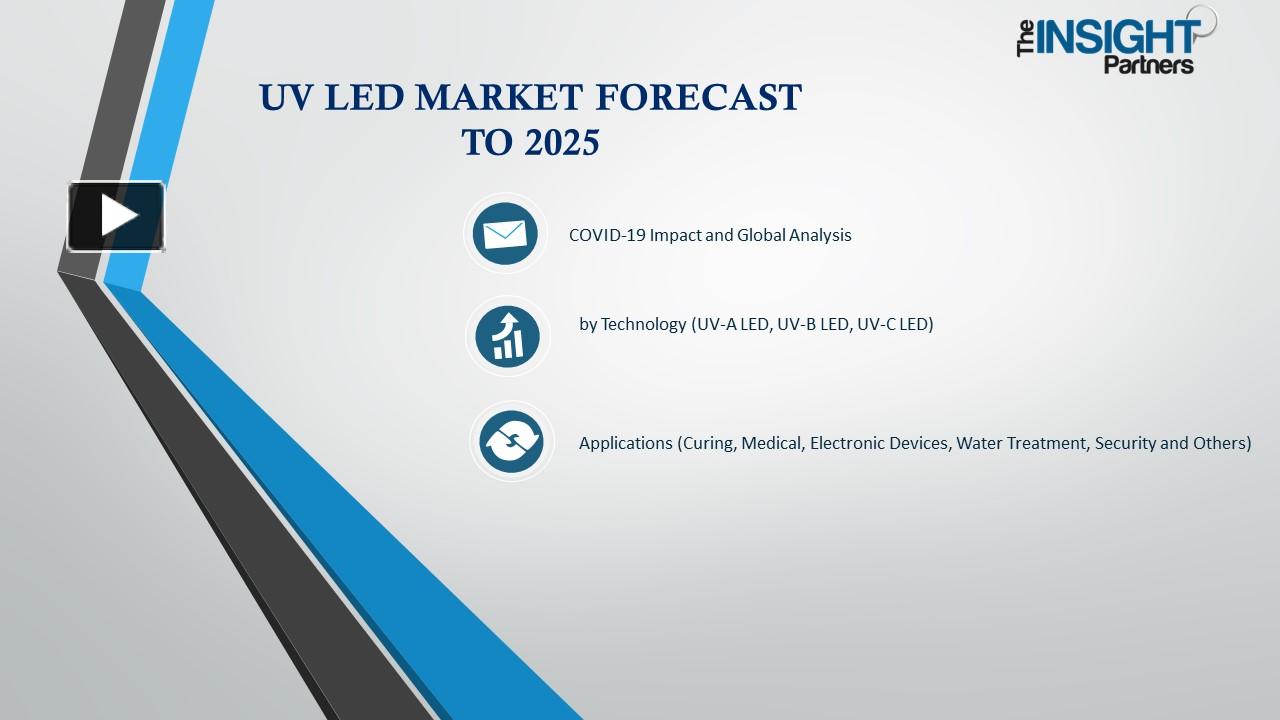 The INSIGHT Partners

UV LED MARKET FORECAST TO 2025

COVID-19 Impact and Global Analysis

by Technology (UV-A LED, UV-B LED, UV-C LED)

Applications (Curing, Medical, Electronic Devices, Water Treatment, Security and Others)